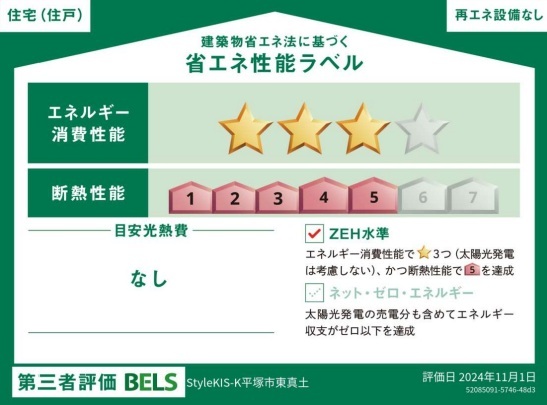 住宅（住戸）

再エネ設備なし

建築物省エネ法に基づく

省エネ性能ラベル

エネルギー消費性能

断熱性能

1 2 3 4 5 6 7

目安光熱費

なし

ZEH水準

エネルギー消費性能で3つ（太陽光発電は考慮しない）、かつ断熱性能で5を達成

ネット・ゼロ・エネルギー

太陽光発電の売電分も含めてエネルギー収支がゼロ以下を達成

第三者評価 BELS

StyleKIS-K平塚市東真土

評価日 2024年11月1日

52085091-5746-48d3